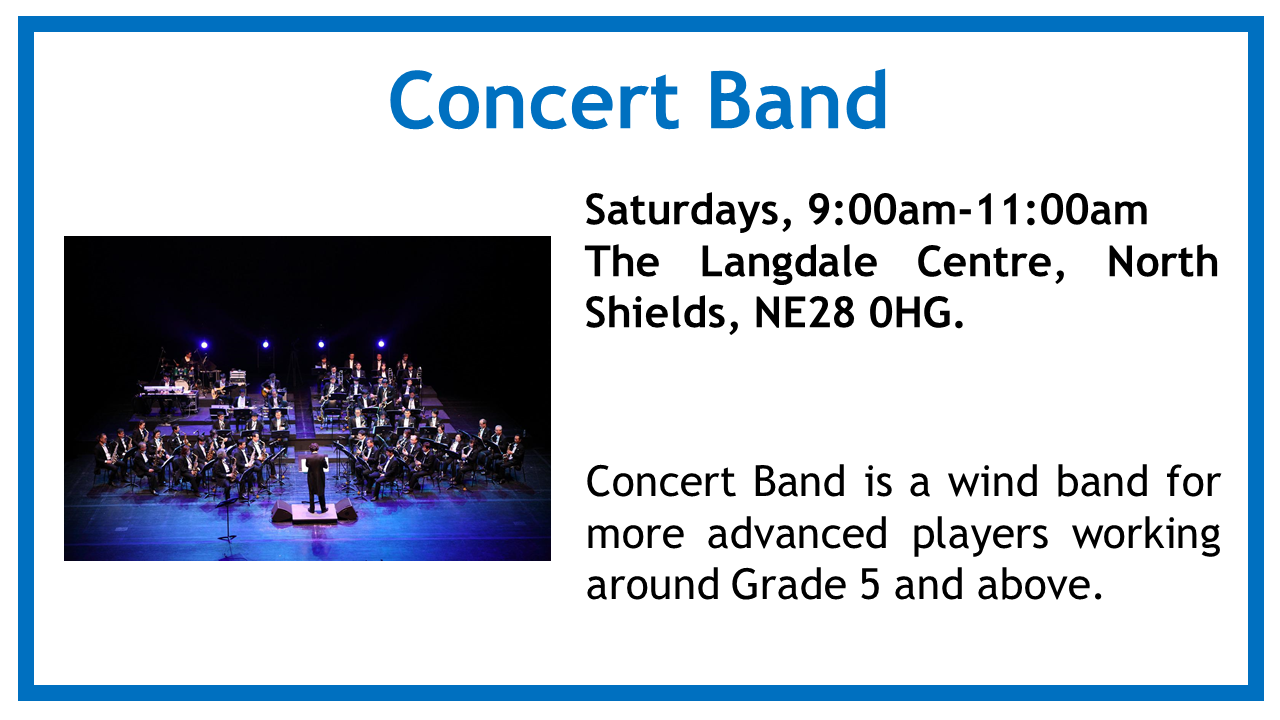 Concert Band

Saturdays, 9:00am-11:00am
The Langdale Centre, North Shields, NE28 0HG.

Concert Band is a wind band for more advanced players working around Grade 5 and above.